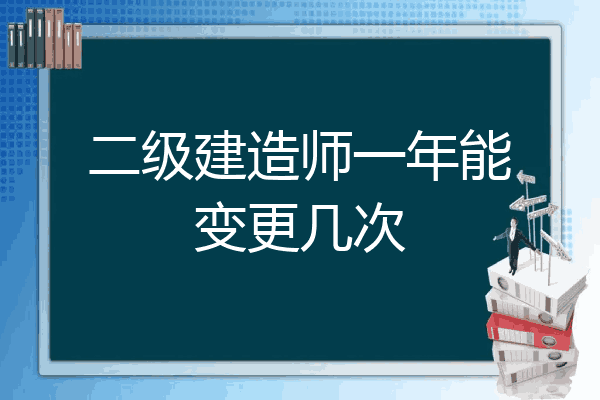 二级建造师一年能变更几次